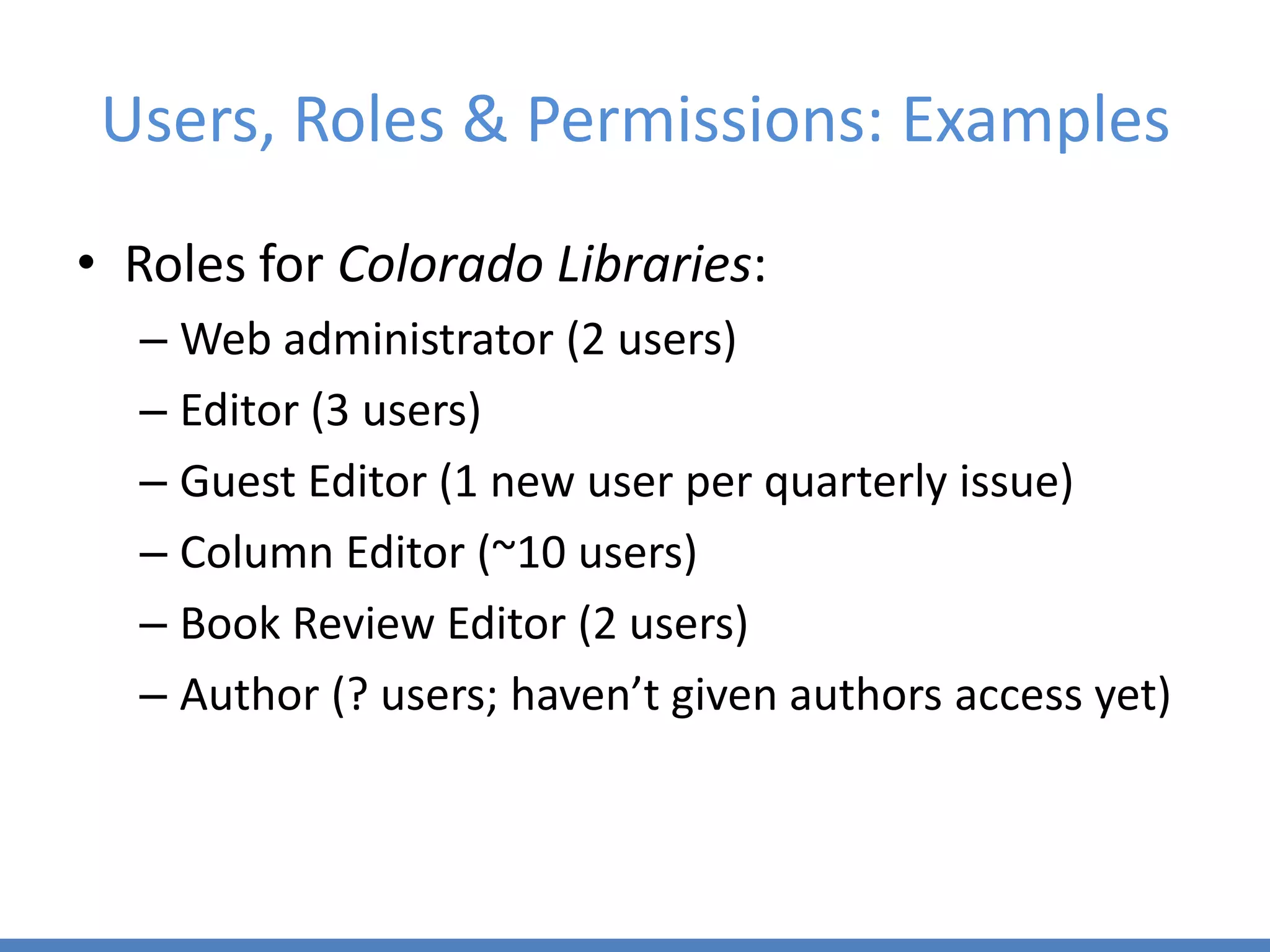 Users, Roles & Permissions: Examples

• Roles for Colorado Libraries:
– Web administrator (2 users)
– Editor (3 users)
– Guest Editor (1 new user per quarterly issue)
– Column Editor (~10 users)
– Book Review Editor (2 users)
– Author (? users; haven’t given authors access yet)